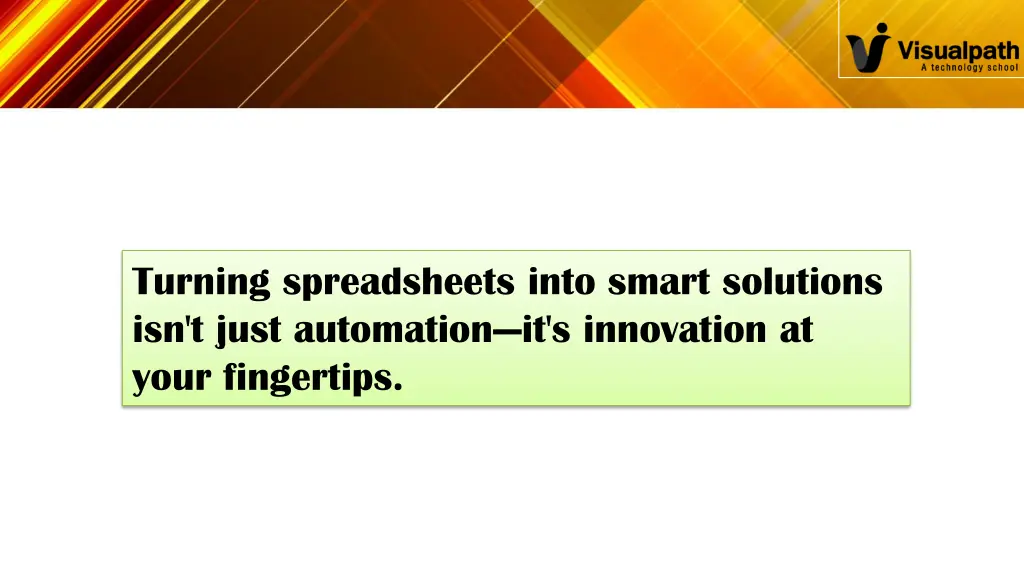 Visualpath
A technology school

Turning spreadsheets into smart solutions isn't just automation—it's innovation at your fingertips.